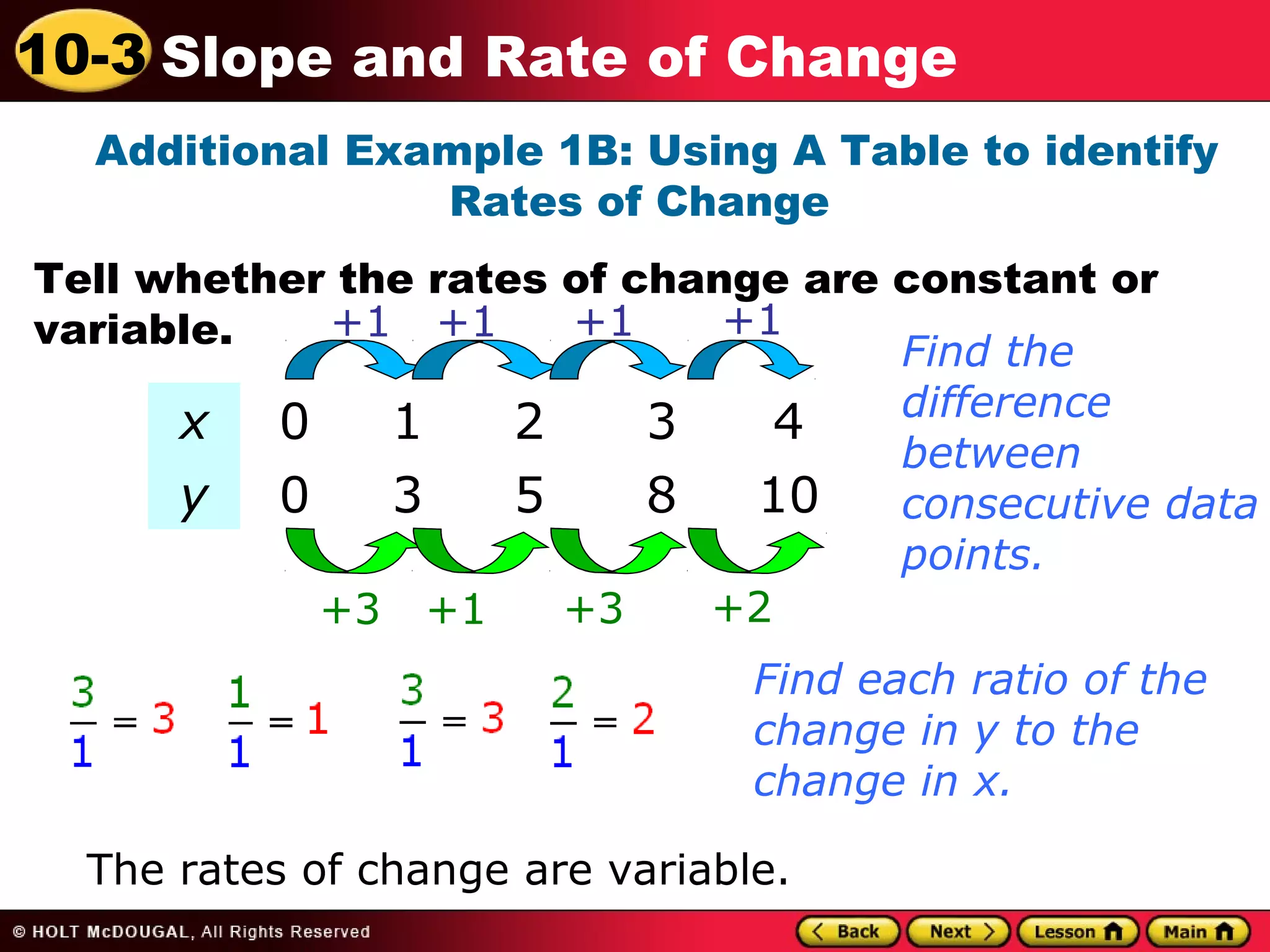 10-3 Slope and Rate of Change

Additional Example 1B: Using A Table to identify Rates of Change

Tell whether the rates of change are constant or variable.

+1 +1 +1 +1

| $x$ | 0 | 1 | 2 | 3 | 4 |
|---|---|---|---|---|---|
| $y$ | 0 | 3 | 5 | 8 | 10 |

+3 +1 +3 +2

Find the difference between consecutive data points.

$\frac{3}{1} = 3$ $\frac{1}{1} = 1$ $\frac{3}{1} = 3$ $\frac{2}{1} = 2$

Find each ratio of the change in y to the change in x.

The rates of change are variable.

© HOLT McDOUGAL, All Rights Reserved

Back Next Lesson Main